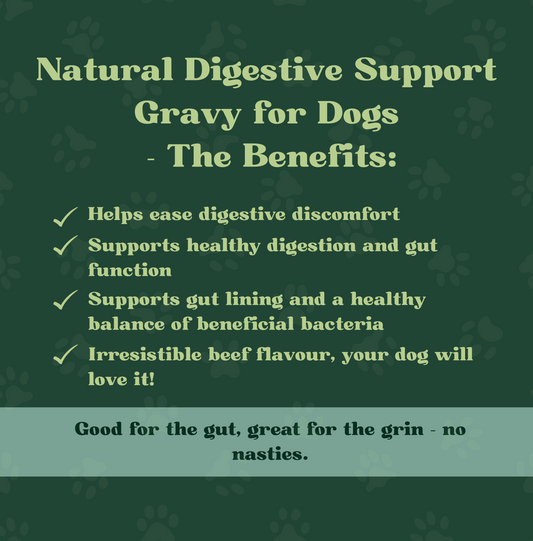 Natural Digestive Support Gravy for Dogs - The Benefits:

✓ Helps ease digestive discomfort
✓ Supports healthy digestion and gut function
✓ Supports gut lining and a healthy balance of beneficial bacteria
✓ Irresistible beef flavour, your dog will love it!

Good for the gut, great for the grin - no nasties.